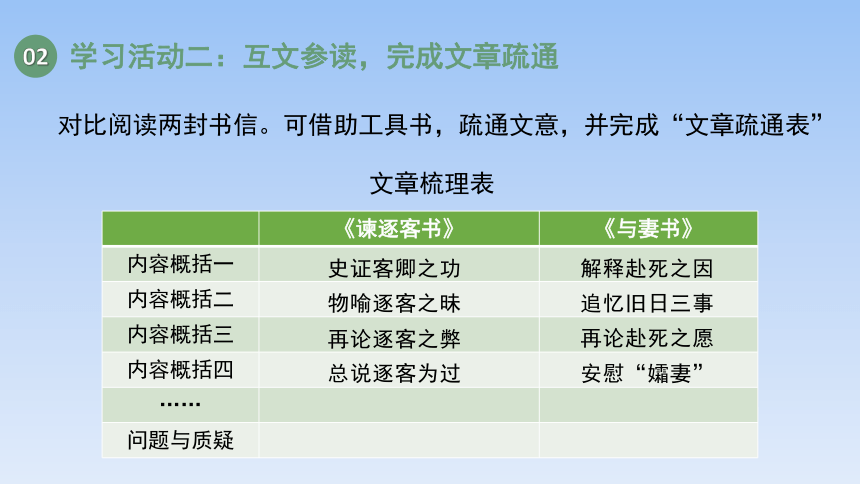 02 学习活动二：互文参读，完成文章疏通

对比阅读两封书信。可借助工具书，疏通文意，并完成“文章疏通表”

文章梳理表

| | 《谏逐客书》 | 《与妻书》 |
|---|---|---|
| 内容概括一 | 史证客卿之功 | 解释赴死之因 |
| 内容概括二 | 物喻逐客之昧 | 追忆旧日三事 |
| 内容概括三 | 再论逐客之弊 | 再论赴死之愿 |
| 内容概括四 | 总说逐客为过 | 安慰“孀妻” |
| …… | | |
| 问题与质疑 | | |